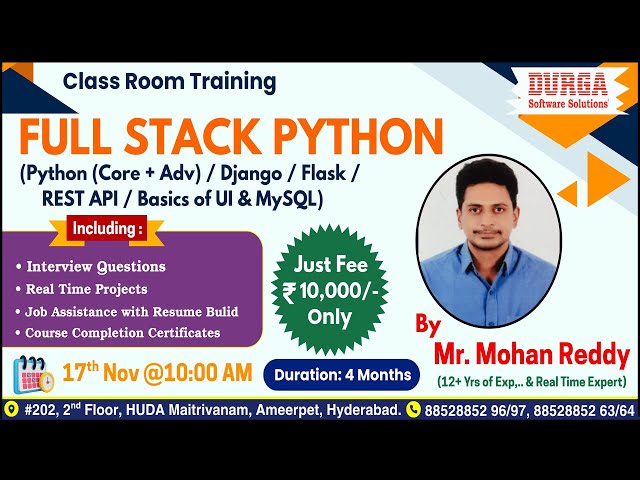 Class Room Training

DURGA
Software Solutions

FULL STACK PYTHON

(Python (Core + Adv) / Django / Flask / REST API / Basics of UI & MySQL)

Including :

• Interview Questions
• Real Time Projects
• Job Assistance with Resume Bulid
• Course Completion Certificates

Just Fee ₹ 10,000/- Only

By

Mr. Mohan Reddy

(12+ Yrs of Exp,.. & Real Time Expert)

17$^{th}$ Nov @10:00 AM

Duration: 4 Months

#202, 2$^{nd}$ Floor, HUDA Maitrivanam, Ameerpet, Hyderabad. 88528852 96/97, 88528852 63/64